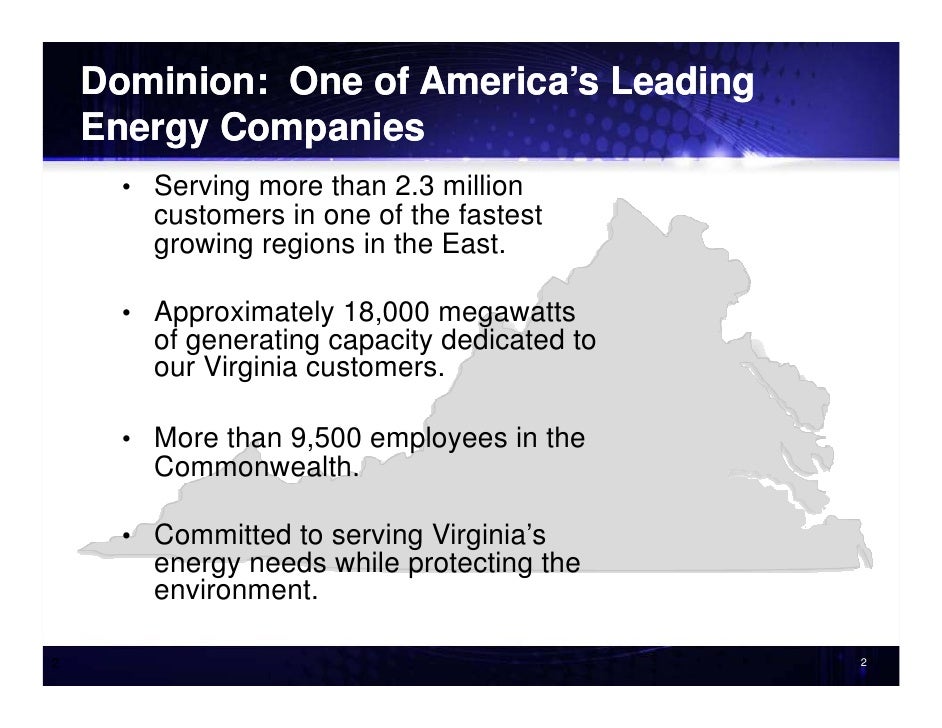 Dominion: One of America's Leading Energy Companies

• Serving more than 2.3 million customers in one of the fastest growing regions in the East.

• Approximately 18,000 megawatts of generating capacity dedicated to our Virginia customers.

• More than 9,500 employees in the Commonwealth.

• Committed to serving Virginia's energy needs while protecting the environment.

2